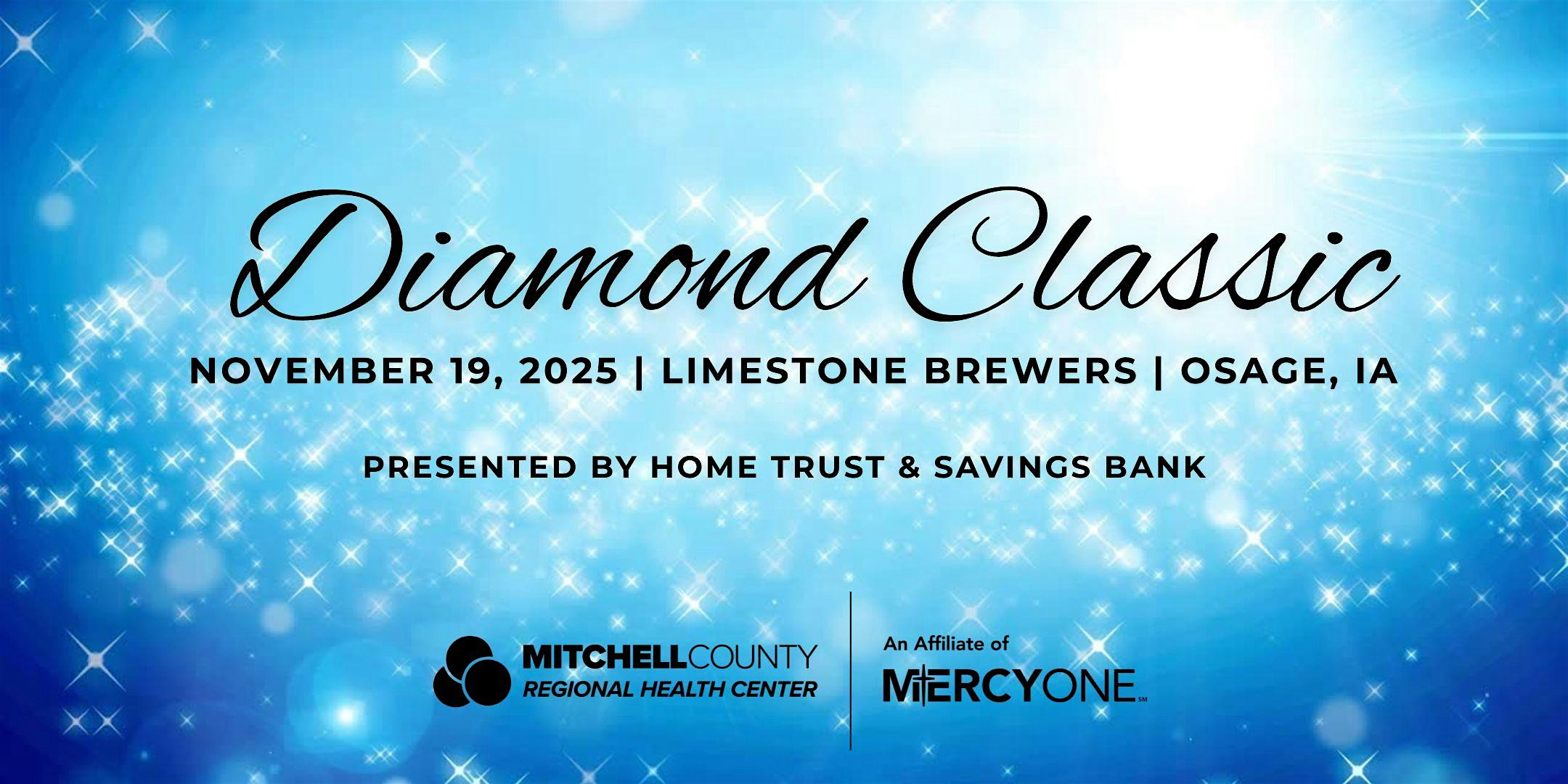 Diamond Classic

NOVEMBER 19, 2025 | LIMESTONE BREWERS | OSAGE, IA

PRESENTED BY HOME TRUST & SAVINGS BANK

MITCHELLCOUNTY
REGIONAL HEALTH CENTER

An Affiliate of
MERCYONE℠